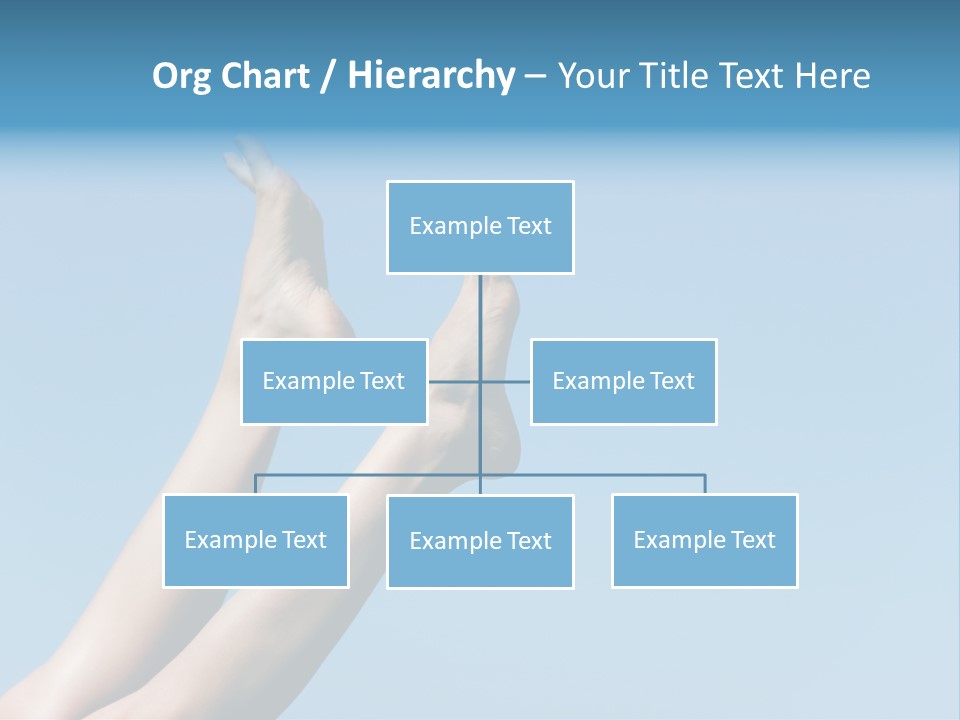 Org Chart / Hierarchy – Your Title Text Here

Example Text

Example Text

Example Text

Example Text

Example Text

Example Text